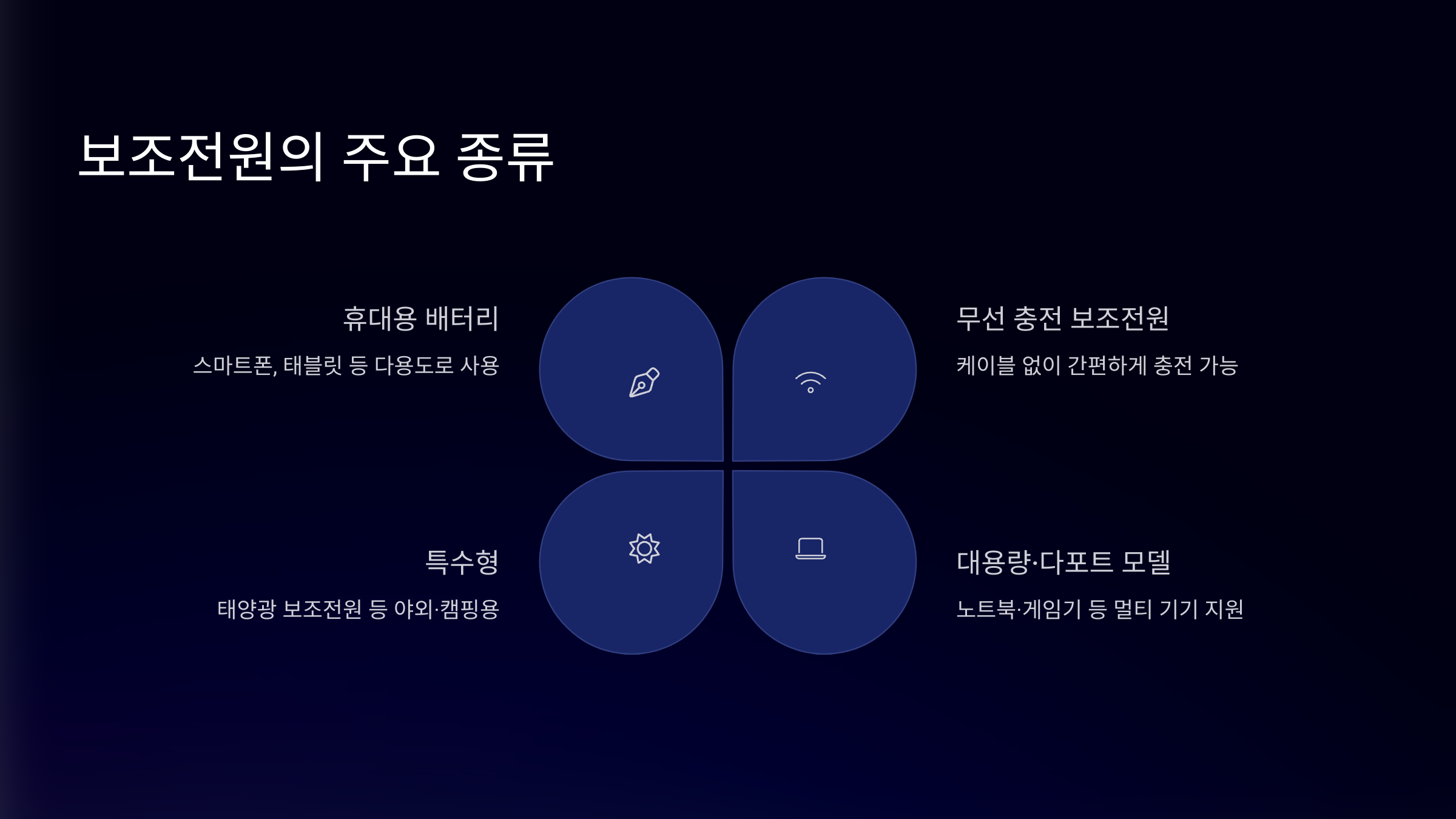 보조전원의 주요 종류

휴대용 배터리

스마트폰, 태블릿 등 다용도로 사용

무선 충전 보조전원

케이블 없이 간편하게 충전 가능

특수형

태양광 보조전원 등 야외·캠핑용

대용량·다포트 모델

노트북·게임기 등 멀티 기기 지원